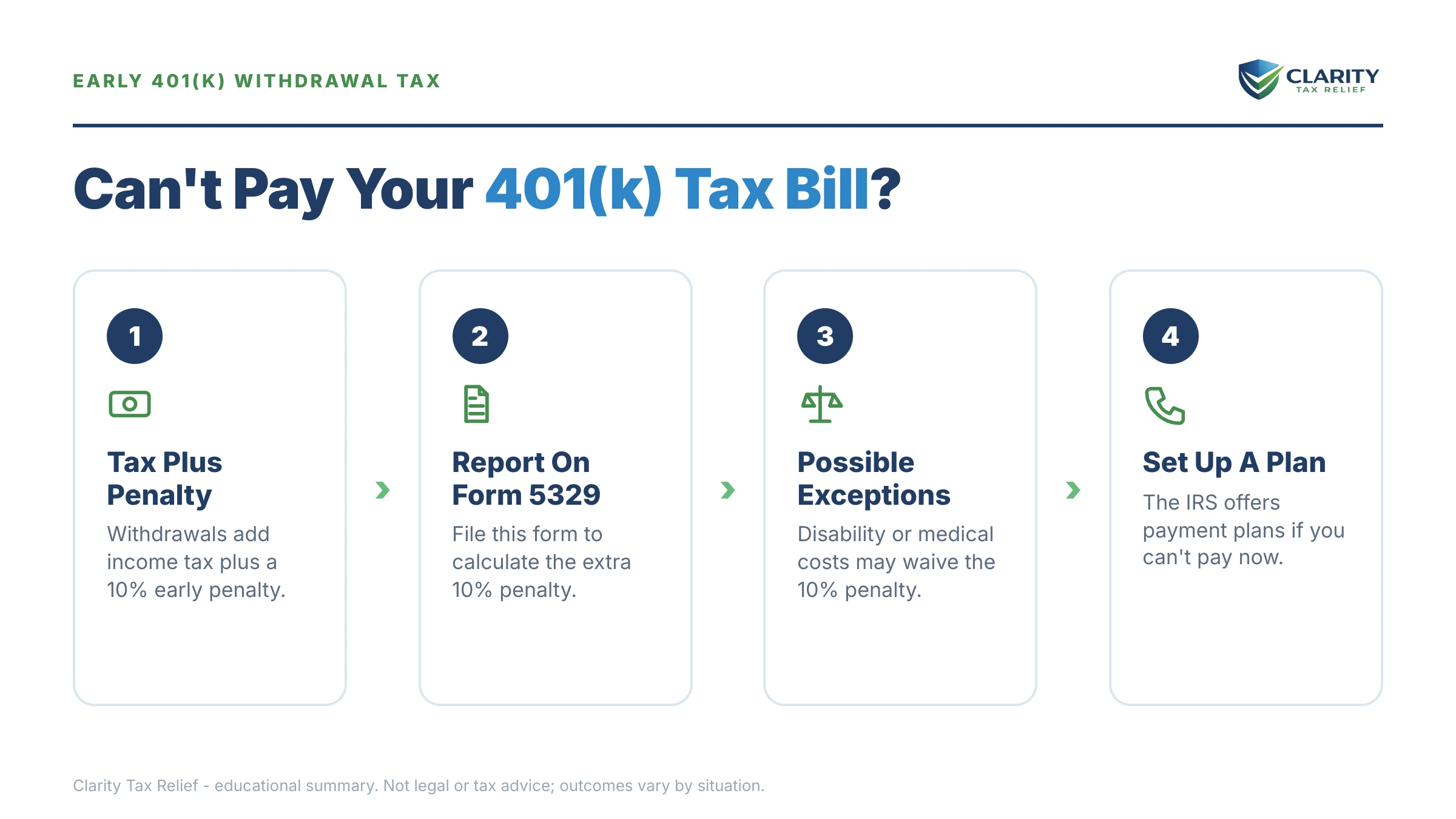 EARLY 401(K) WITHDRAWAL TAX

CLARITY
TAX RELIEF

Can't Pay Your 401(k) Tax Bill?

1

Tax Plus Penalty

Withdrawals add income tax plus a 10% early penalty.

2

Report On Form 5329

File this form to calculate the extra 10% penalty.

3

Possible Exceptions

Disability or medical costs may waive the 10% penalty.

4

Set Up A Plan

The IRS offers payment plans if you can't pay now.

Clarity Tax Relief - educational summary. Not legal or tax advice; outcomes vary by situation.